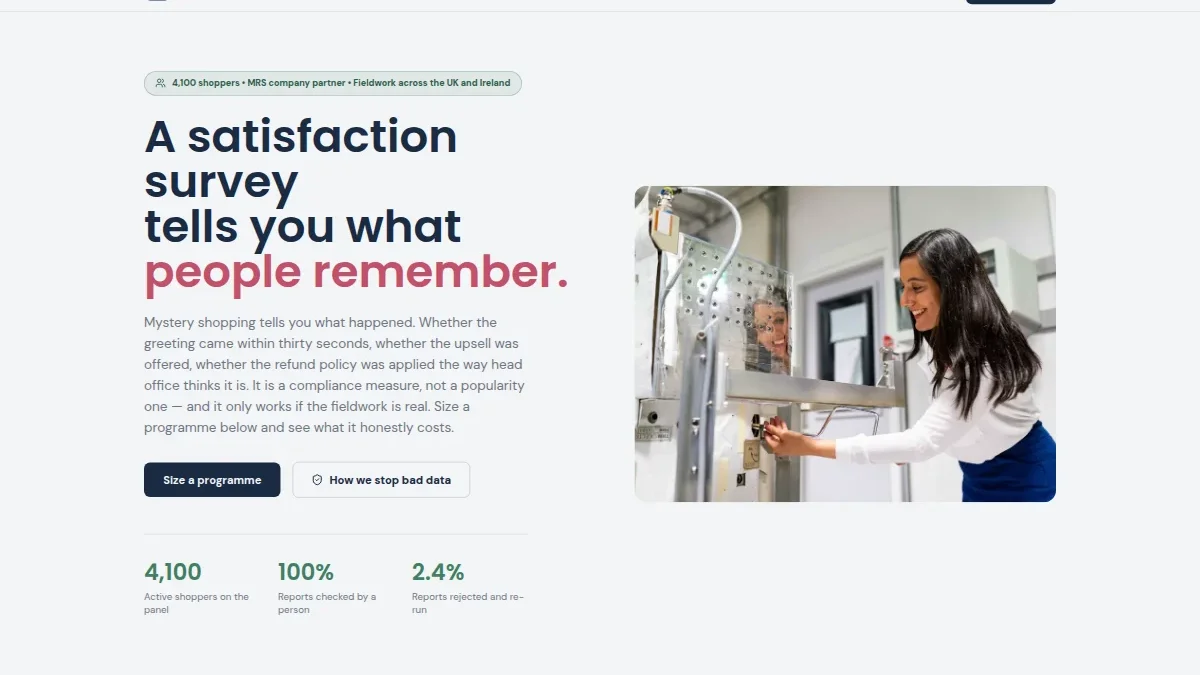 4,100 shoppers • MRS company partner • Fieldwork across the UK and Ireland

A satisfaction survey tells you what people remember.

Mystery shopping tells you what happened. Whether the greeting came within thirty seconds, whether the upsell was offered, whether the refund policy was applied the way head office thinks it is. It is a compliance measure, not a popularity one — and it only works if the fieldwork is real. Size a programme below and see what it honestly costs.

Size a programme

How we stop bad data

4,100
Active shoppers on the panel

100%
Reports checked by a person

2.4%
Reports rejected and re-run